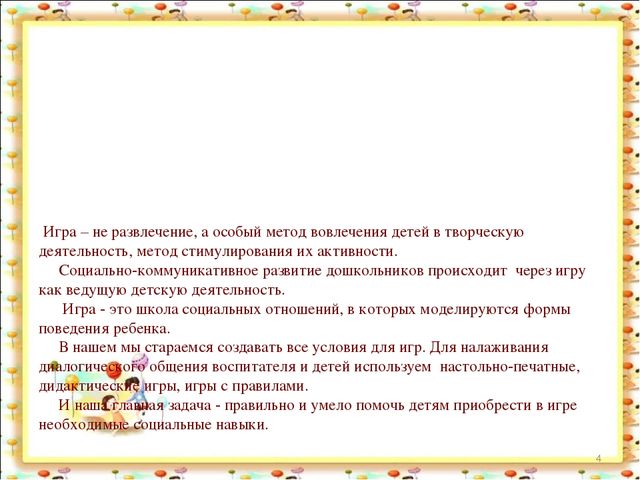 Игра – не развлечение, а особый метод вовлечения детей в творческую деятельность, метод стимулирования их активности.

Социально-коммуникативное развитие дошкольников происходит через игру как ведущую детскую деятельность.

Игра - это школа социальных отношений, в которых моделируются формы поведения ребенка.

В нашем мы стараемся создавать все условия для игр. Для налаживания диалогического общения воспитателя и детей используем настольно-печатные, дидактические игры, игры с правилами.

И наша главная задача - правильно и умело помочь детям приобрести в игре необходимые социальные навыки.

4